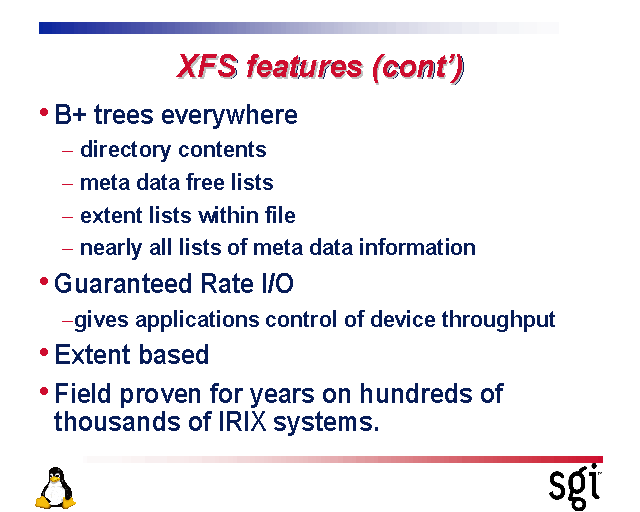 XFS features (cont')

• B+ trees everywhere
– directory contents
– meta data free lists
– extent lists within file
– nearly all lists of meta data information

• Guaranteed Rate I/O
–gives applications control of device throughput

• Extent based

• Field proven for years on hundreds of thousands of IRIX systems.

sgi